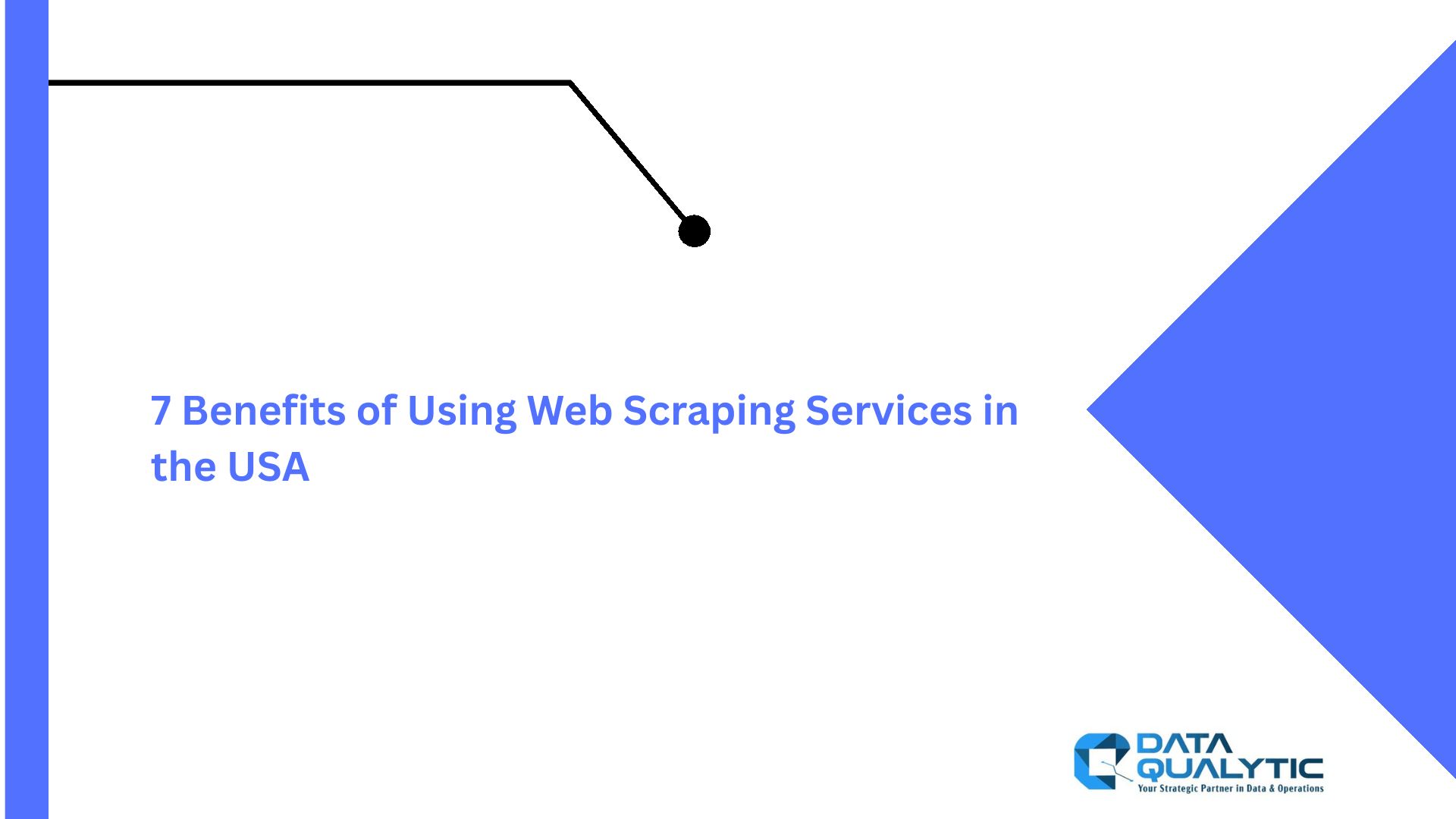 7 Benefits of Using Web Scraping Services in the USA

DATA QUALYTIC
Your Strategic Partner in Data & Operations